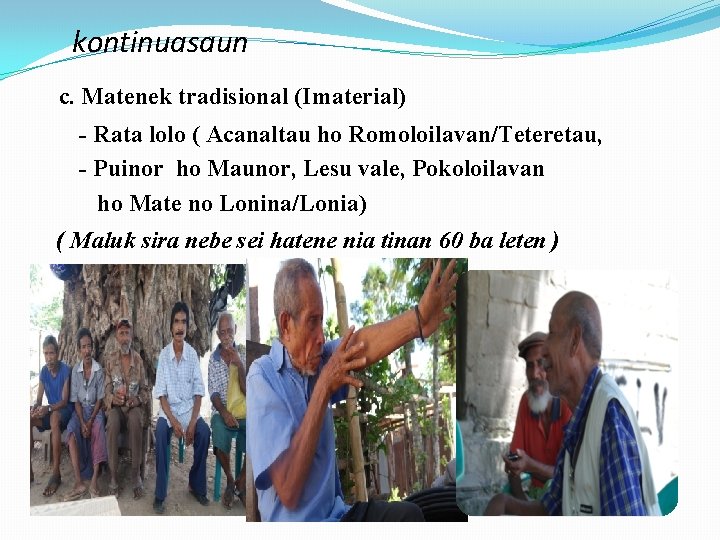 kontinuasaun

c. Matenek tradisional (Imaterial)

- Rata lolo ( Acanaltau ho Romoloilavan/Teteretau,

- Puinor ho Maunor, Lesu vale, Pokoloilavan ho Mate no Lonina/Lonia)

( Maluk sira nebe sei hatene nia tinan 60 ba leten )